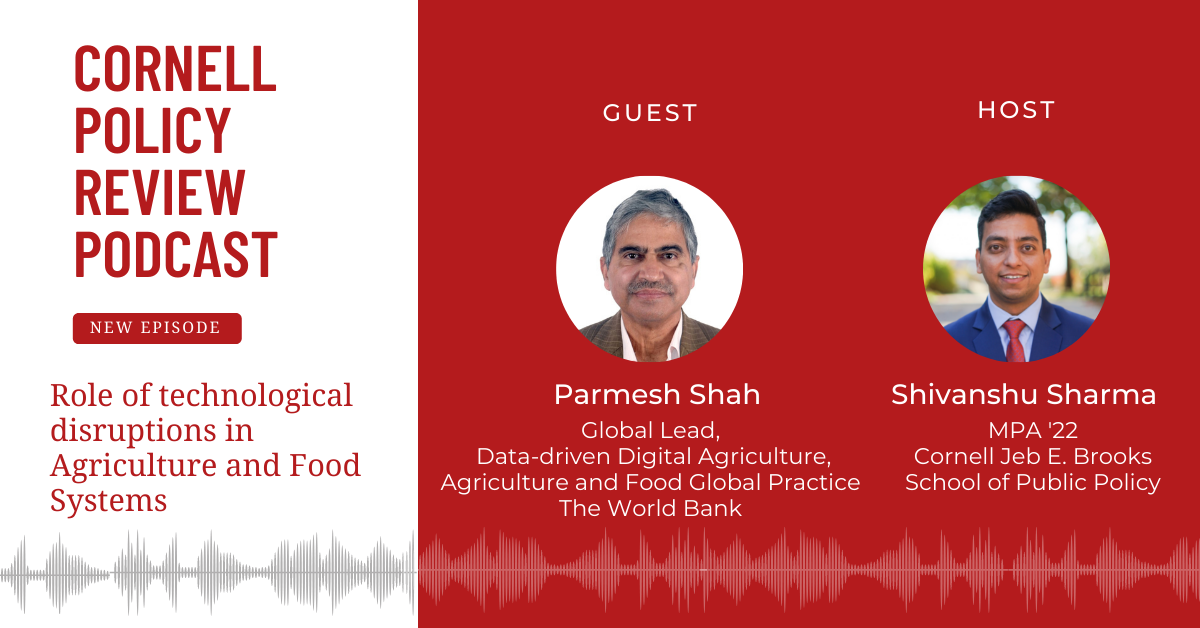 CORNELL POLICY REVIEW PODCAST

NEW EPISODE

Role of technological disruptions in Agriculture and Food Systems

GUEST

Parmesh Shah
Global Lead,
Data-driven Digital Agriculture,
Agriculture and Food Global Practice
The World Bank

HOST

Shivanshu Sharma
MPA '22
Cornell Jeb E. Brooks
School of Public Policy